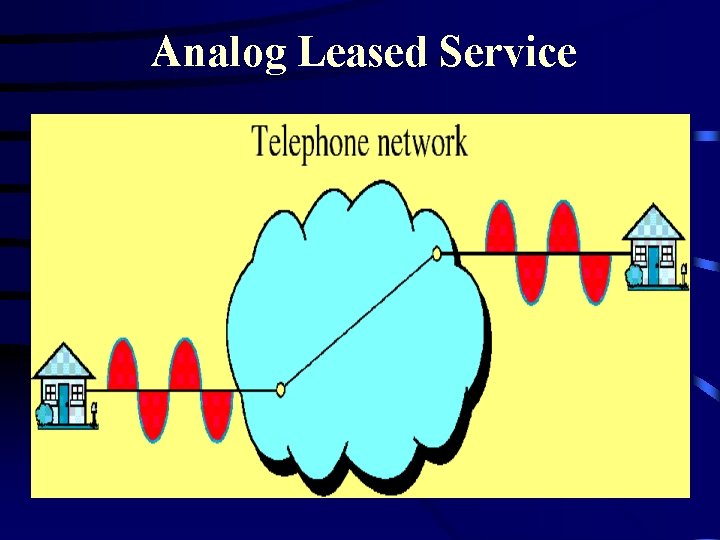 Analog Leased Service

Telephone network